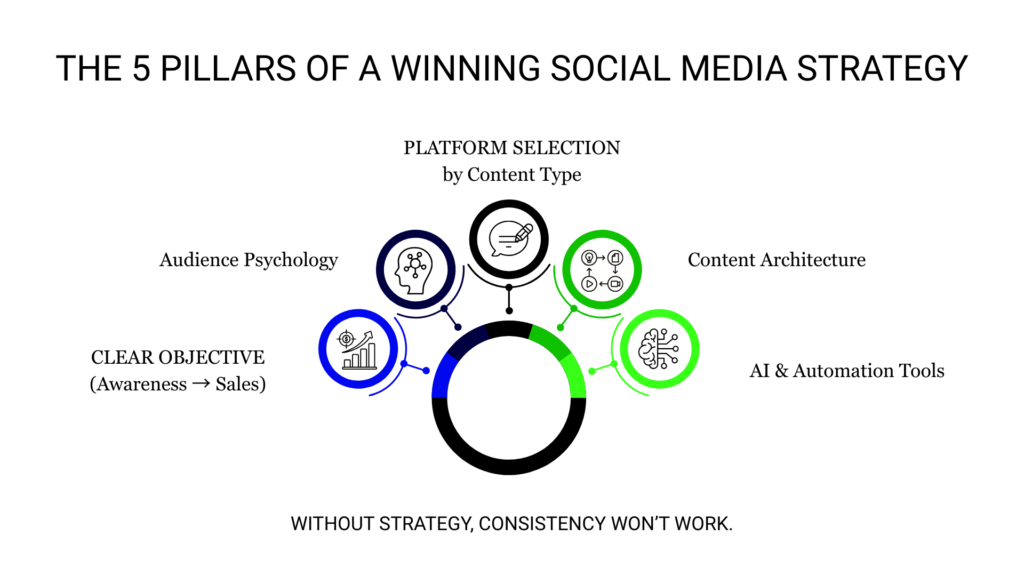 THE 5 PILLARS OF A WINNING SOCIAL MEDIA STRATEGY

PLATFORM SELECTION
by Content Type

Audience Psychology

Content Architecture

CLEAR OBJECTIVE
(Awareness → Sales)

AI & Automation Tools

WITHOUT STRATEGY, CONSISTENCY WON'T WORK.